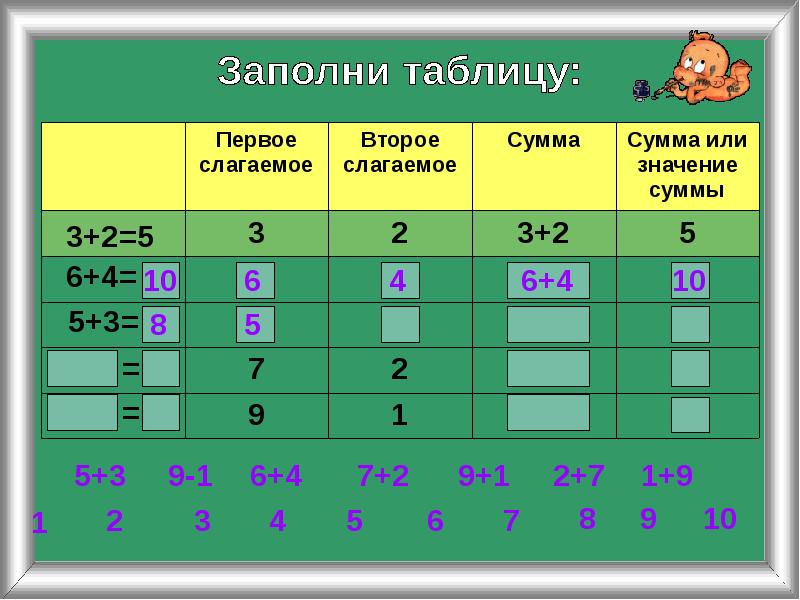 Заполни таблицу:

|  | Первое слагаемое | Второе слагаемое | Сумма | Сумма или значение суммы |
|---|---|---|---|---|
| 3+2=5 | 3 | 2 | 3+2 | 5 |
| 6+4= 10 | 6 | 4 | 6+4 | 10 |
| 5+3= 8 | 5 |  |  |  |
| = | 7 | 2 |  |  |
| = | 9 | 1 |  |  |

5+3 9-1 6+4 7+2 9+1 2+7 1+9

1 2 3 4 5 6 7 8 9 10